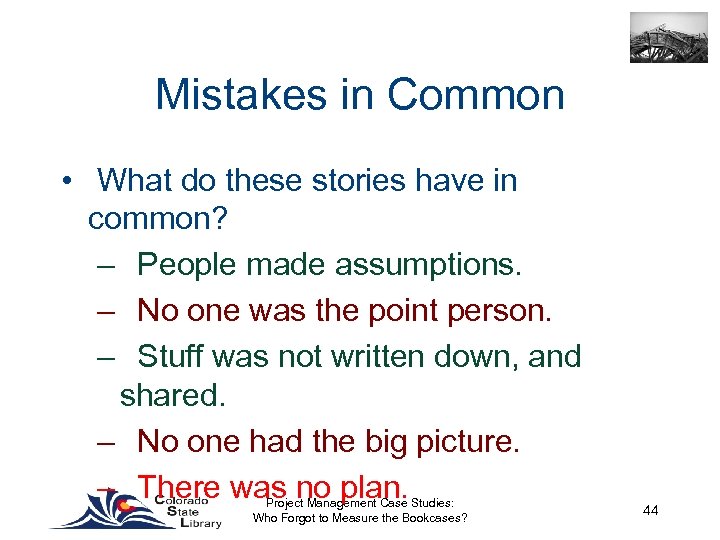 Mistakes in Common

• What do these stories have in common?
– People made assumptions.
– No one was the point person.
– Stuff was not written down, and shared.
– No one had the big picture.
– There was no plan.

Colorado State Library

Project Management Case Studies: Who Forgot to Measure the Bookcases?

44